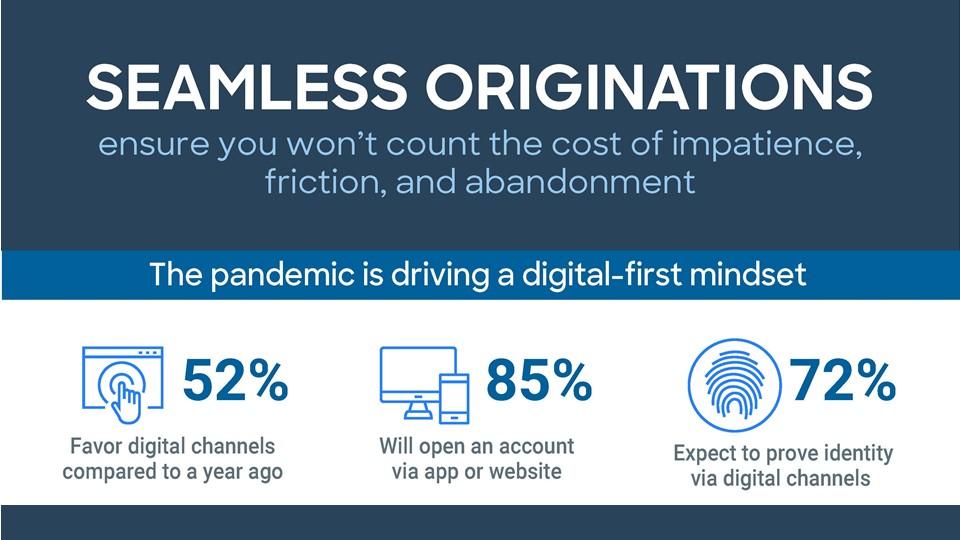 SEAMLESS ORIGINATIONS
ensure you won't count the cost of impatience, friction, and abandonment

The pandemic is driving a digital-first mindset

52%
Favor digital channels compared to a year ago

85%
Will open an account via app or website

72%
Expect to prove identity via digital channels